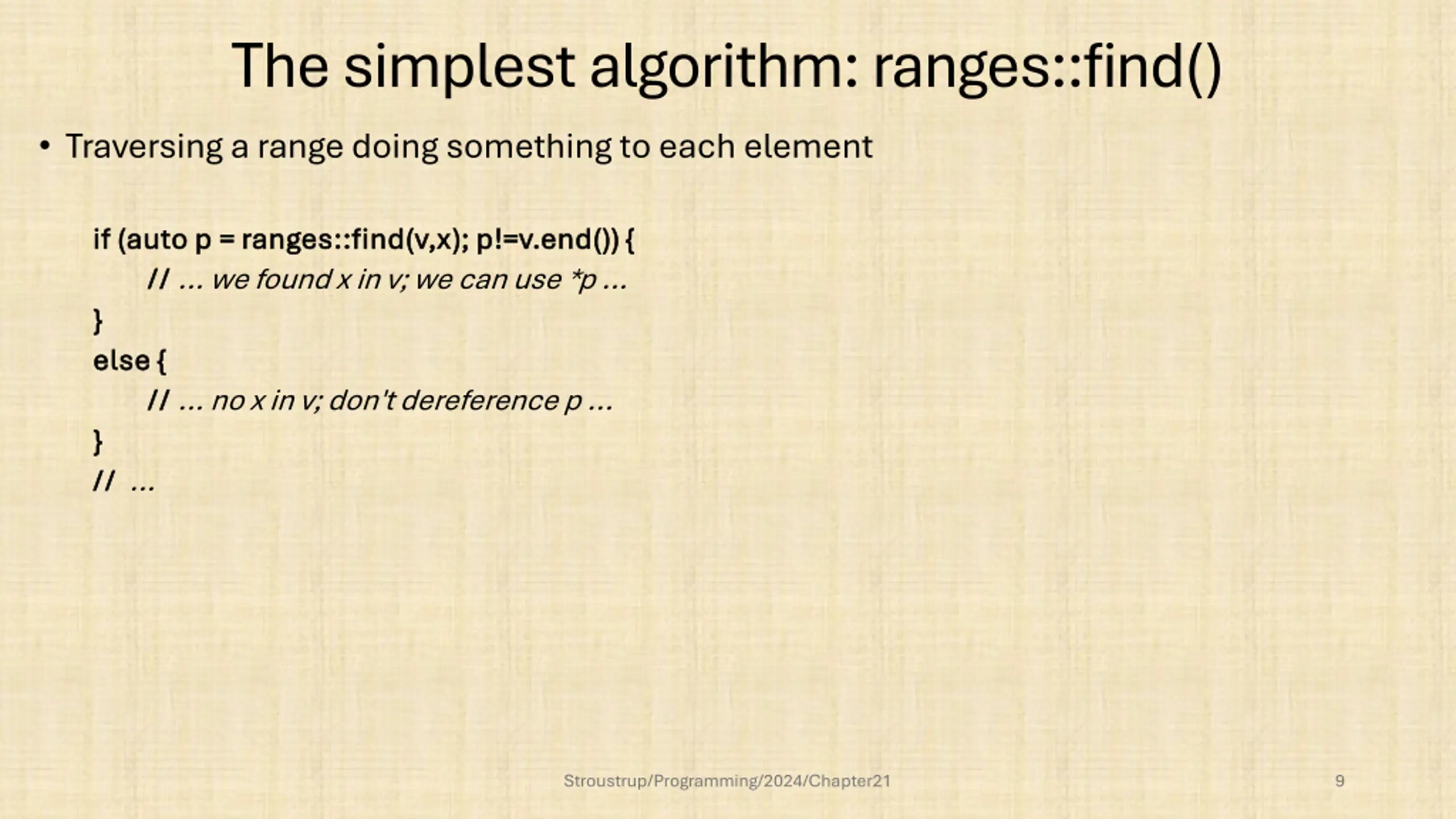 The simplest algorithm: ranges::find()

• Traversing a range doing something to each element

if (auto p = ranges::find(v,x); p!=v.end()) {
// ... we found x in v; we can use *p ...
}
else {
// ... no x in v; don't dereference p ...
}
// ...

Stroustrup/Programming/2024/Chapter21

9